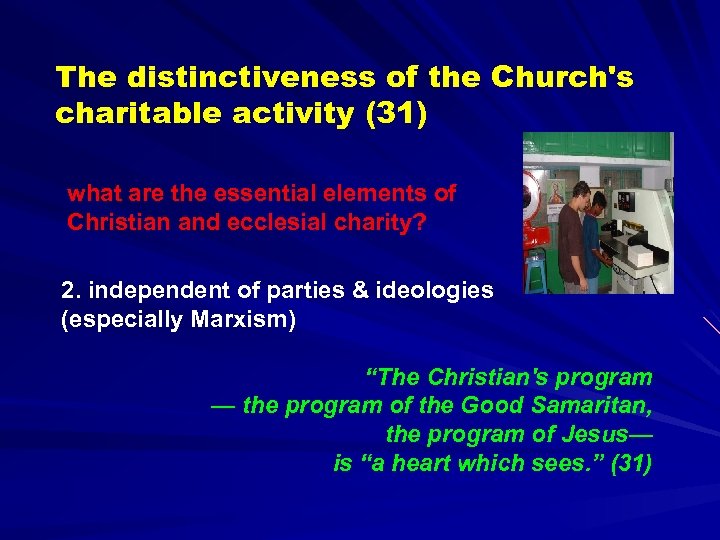 The distinctiveness of the Church's charitable activity (31)

what are the essential elements of Christian and ecclesial charity?

2. independent of parties & ideologies (especially Marxism)

“The Christian's program — the program of the Good Samaritan, the program of Jesus— is “a heart which sees.” (31)